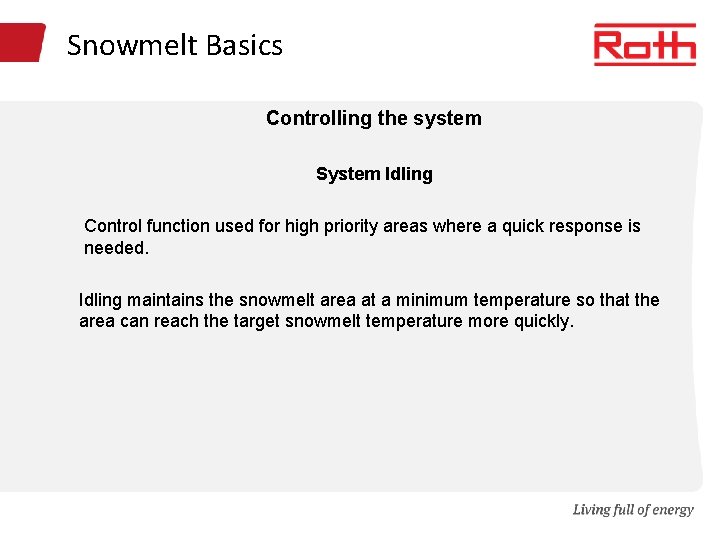 Snowmelt Basics

Roth

Controlling the system

System Idling

Control function used for high priority areas where a quick response is needed.

Idling maintains the snowmelt area at a minimum temperature so that the area can reach the target snowmelt temperature more quickly.

Living full of energy